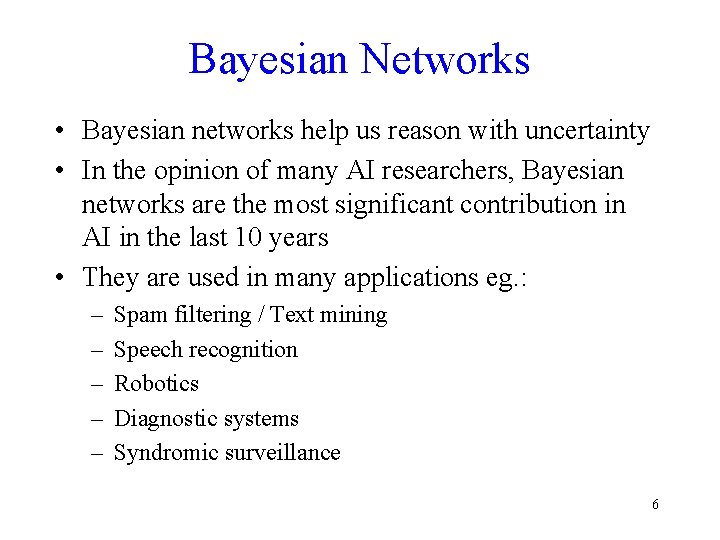 Bayesian Networks

• Bayesian networks help us reason with uncertainty
• In the opinion of many AI researchers, Bayesian networks are the most significant contribution in AI in the last 10 years
• They are used in many applications eg.:
– Spam filtering / Text mining
– Speech recognition
– Robotics
– Diagnostic systems
– Syndromic surveillance

6